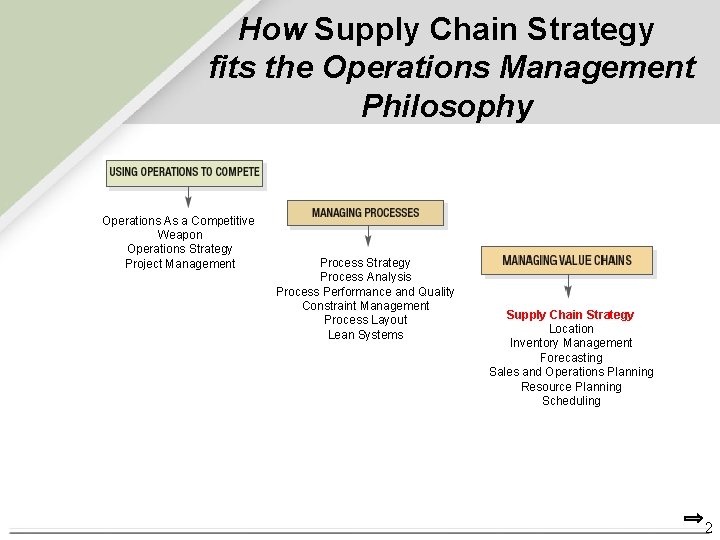 How Supply Chain Strategy fits the Operations Management Philosophy

USING OPERATIONS TO COMPETE

Operations As a Competitive Weapon
Operations Strategy
Project Management

MANAGING PROCESSES

Process Strategy
Process Analysis
Process Performance and Quality
Constraint Management
Process Layout
Lean Systems

MANAGING VALUE CHAINS

Supply Chain Strategy
Location
Inventory Management
Forecasting
Sales and Operations Planning
Resource Planning
Scheduling

2